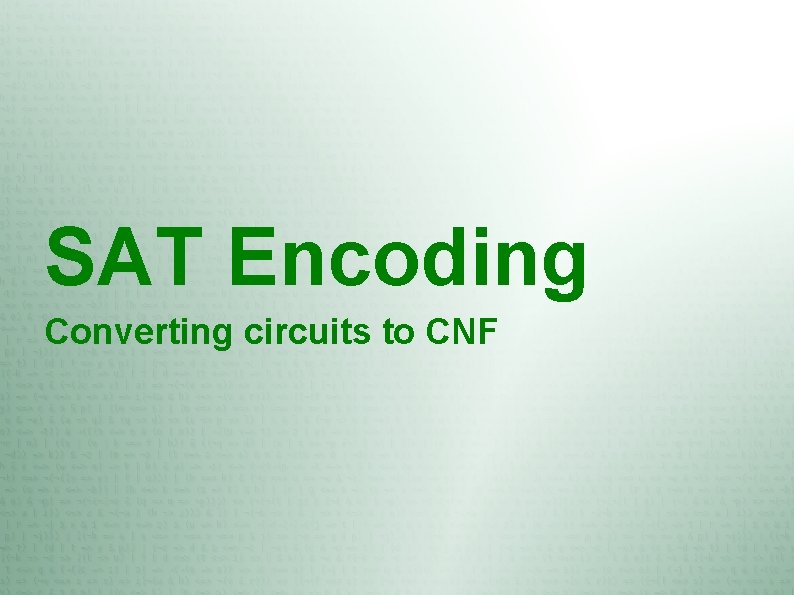 SAT Encoding

Converting circuits to CNF